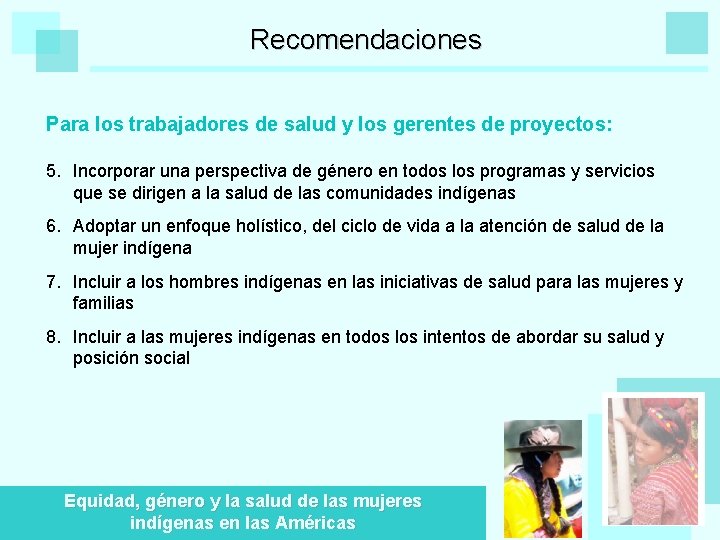 Recomendaciones

Para los trabajadores de salud y los gerentes de proyectos:

5. Incorporar una perspectiva de género en todos los programas y servicios que se dirigen a la salud de las comunidades indígenas

6. Adoptar un enfoque holístico, del ciclo de vida a la atención de salud de la mujer indígena

7. Incluir a los hombres indígenas en las iniciativas de salud para las mujeres y familias

8. Incluir a las mujeres indígenas en todos los intentos de abordar su salud y posición social

Equidad, género y la salud de las mujeres indígenas en las Américas